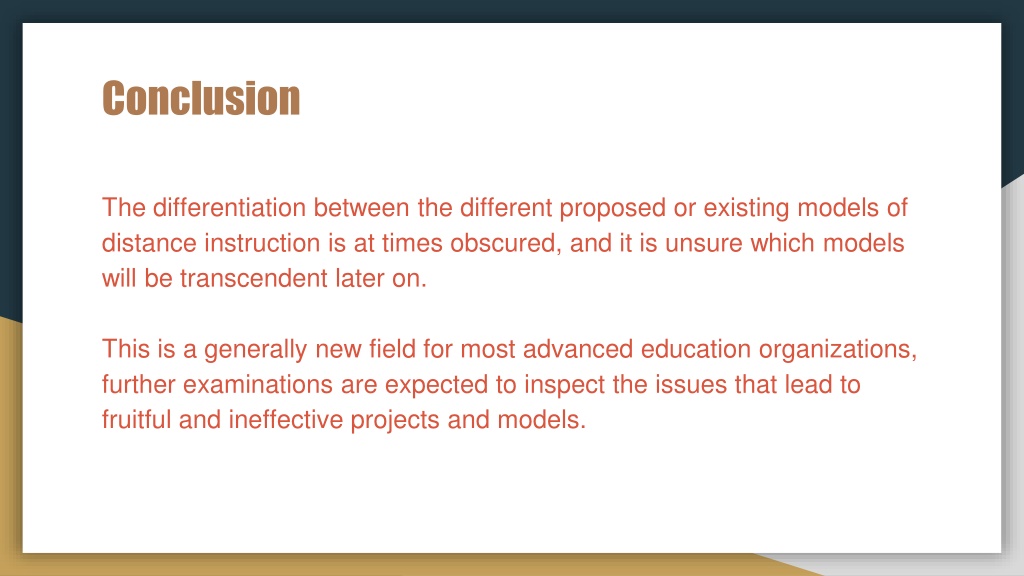 Conclusion

The differentiation between the different proposed or existing models of distance instruction is at times obscured, and it is unsure which models will be transcendent later on.

This is a generally new field for most advanced education organizations, further examinations are expected to inspect the issues that lead to fruitful and ineffective projects and models.